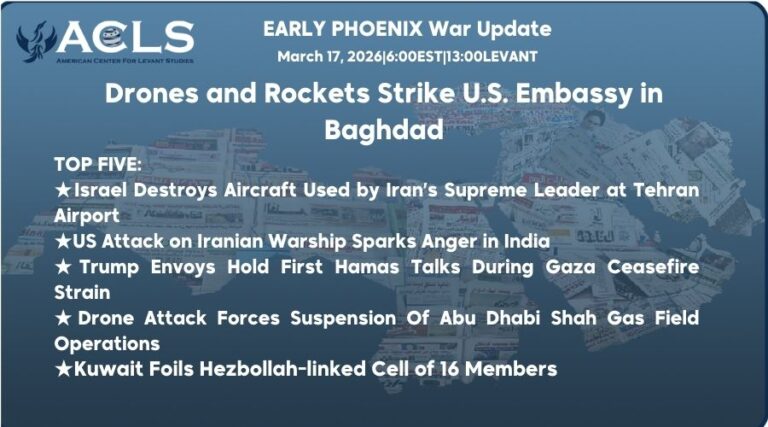 ACLS
AMERICAN CENTER FOR LEVANT STUDIES

EARLY PHOENIX War Update
March 17, 2026|6:00EST|13:00LEVANT

Drones and Rockets Strike U.S. Embassy in Baghdad

TOP FIVE:
★Israel Destroys Aircraft Used by Iran's Supreme Leader at Tehran Airport
★US Attack on Iranian Warship Sparks Anger in India
★ Trump Envoys Hold First Hamas Talks During Gaza Ceasefire Strain
★ Drone Attack Forces Suspension Of Abu Dhabi Shah Gas Field Operations
★Kuwait Foils Hezbollah-linked Cell of 16 Members